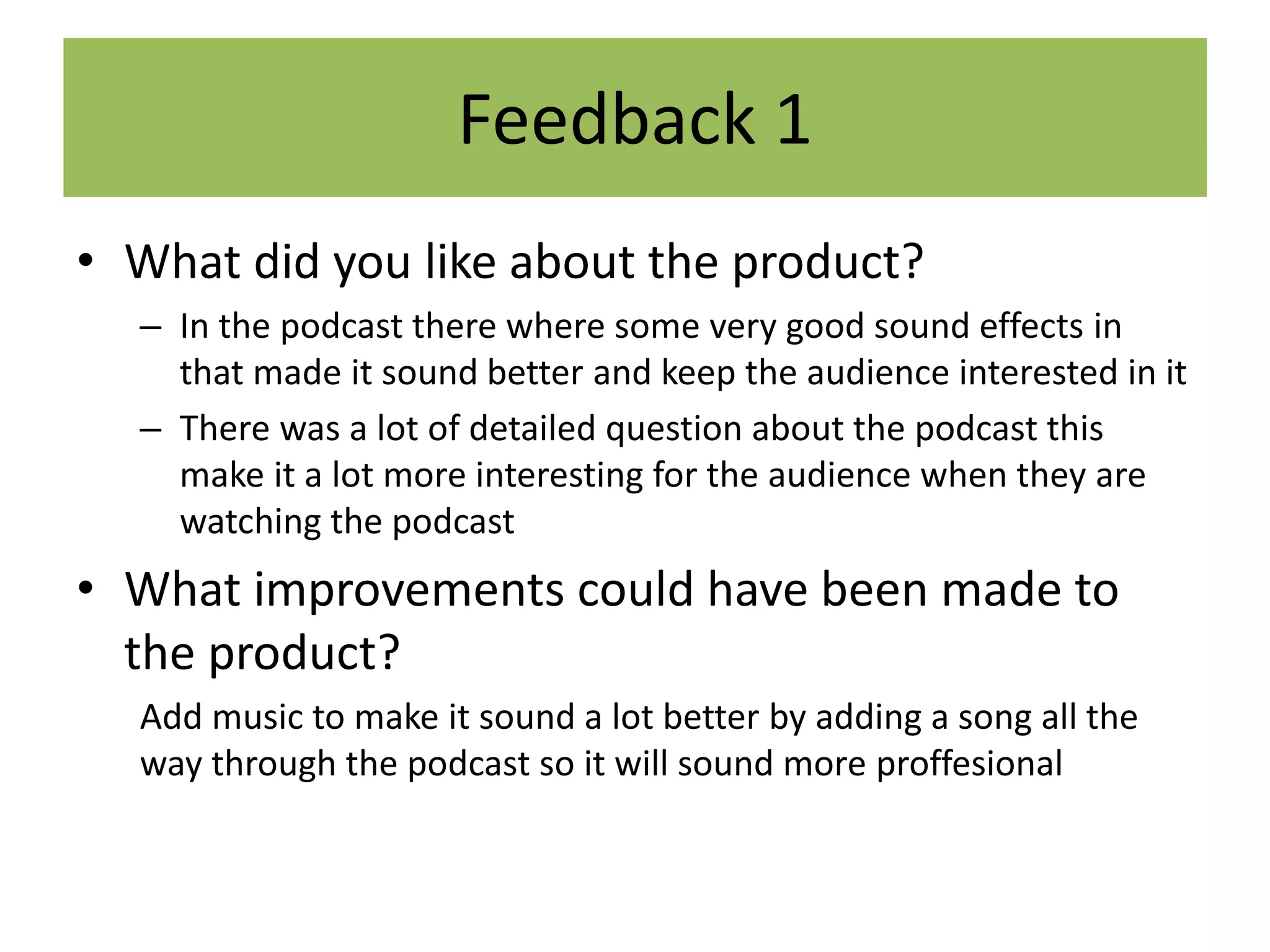 Feedback 1

• What did you like about the product?
– In the podcast there where some very good sound effects in that made it sound better and keep the audience interested in it
– There was a lot of detailed question about the podcast this make it a lot more interesting for the audience when they are watching the podcast

• What improvements could have been made to the product?
Add music to make it sound a lot better by adding a song all the way through the podcast so it will sound more proffesional